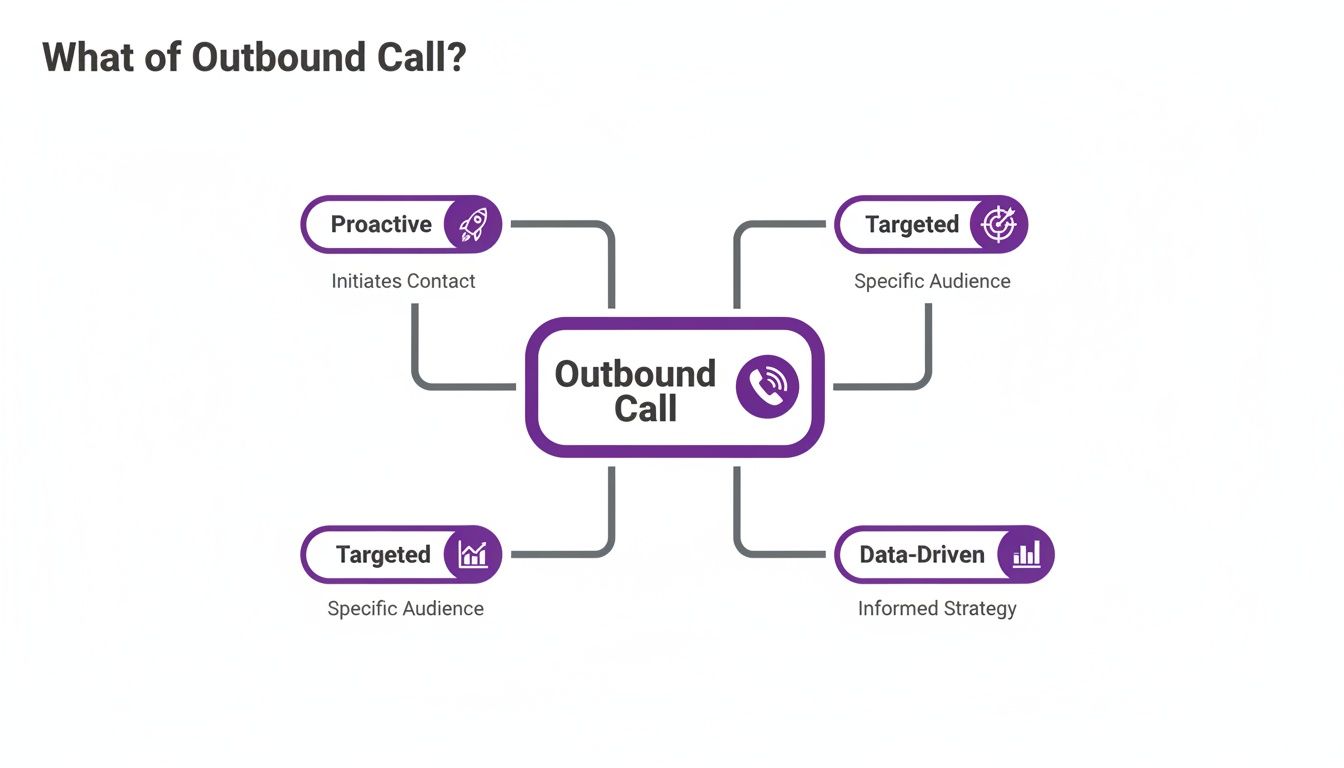 What of Outbound Call?

Proactive

Initiates Contact

Targeted

Specific Audience

Outbound Call

Targeted

Specific Audience

Data-Driven

Informed Strategy